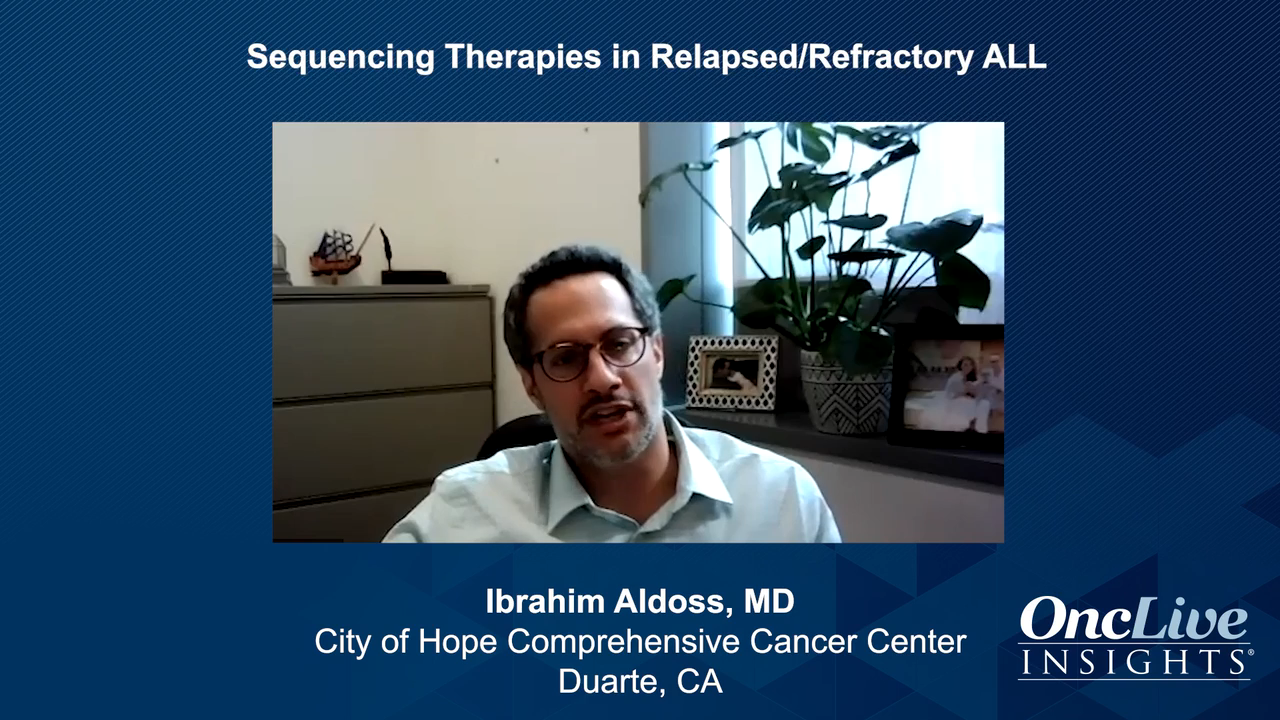 Sequencing Therapies in Relapsed/Refractory ALL

Ibrahim Aldoss, MD
City of Hope Comprehensive Cancer Center
Duarte, CA

OncLive
INSIGHTS®